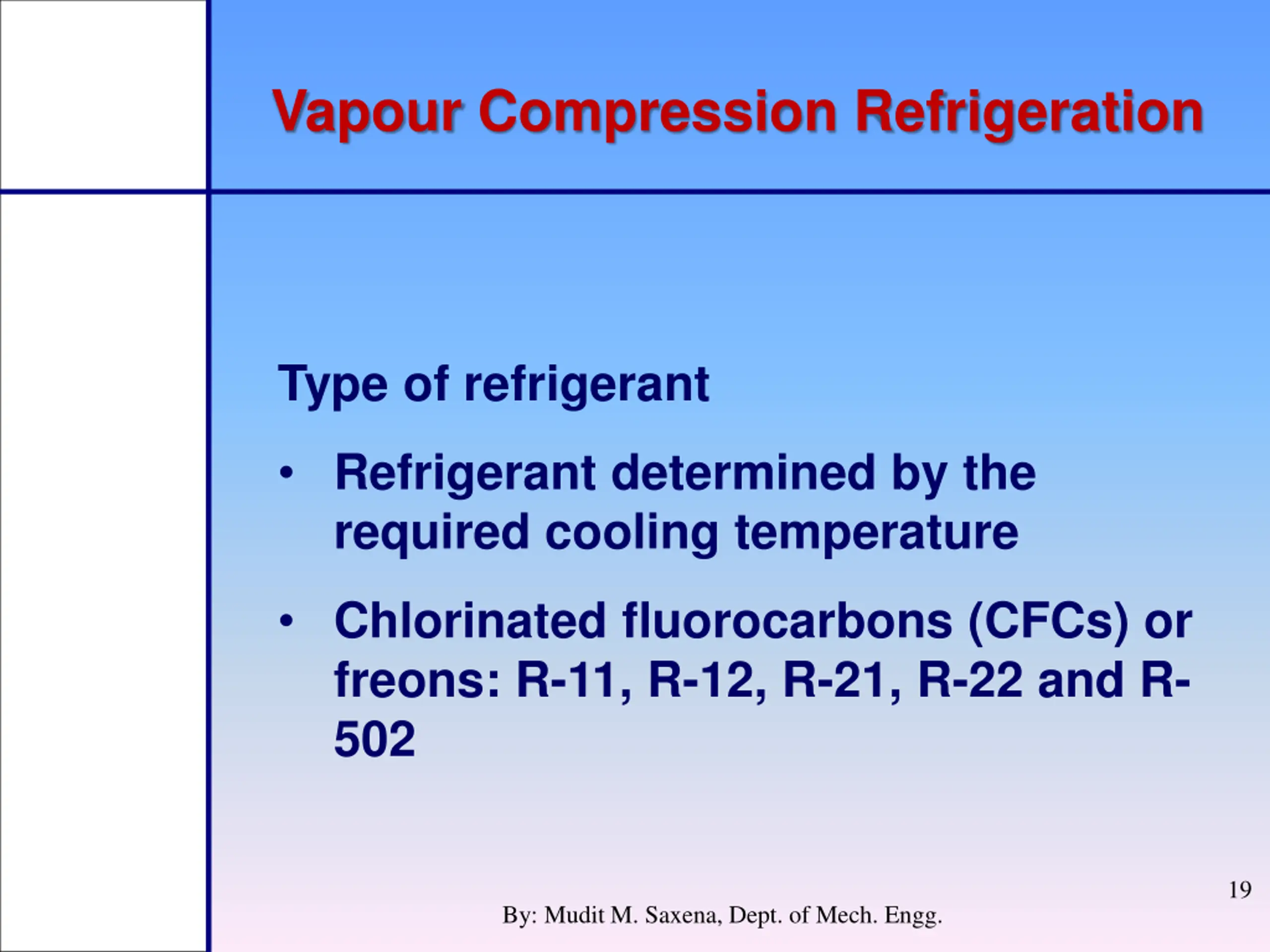 Vapour Compression Refrigeration

Type of refrigerant

• Refrigerant determined by the required cooling temperature

• Chlorinated fluorocarbons (CFCs) or freons: R-11, R-12, R-21, R-22 and R-502

19

By: Mudit M. Saxena, Dept. of Mech. Engg.